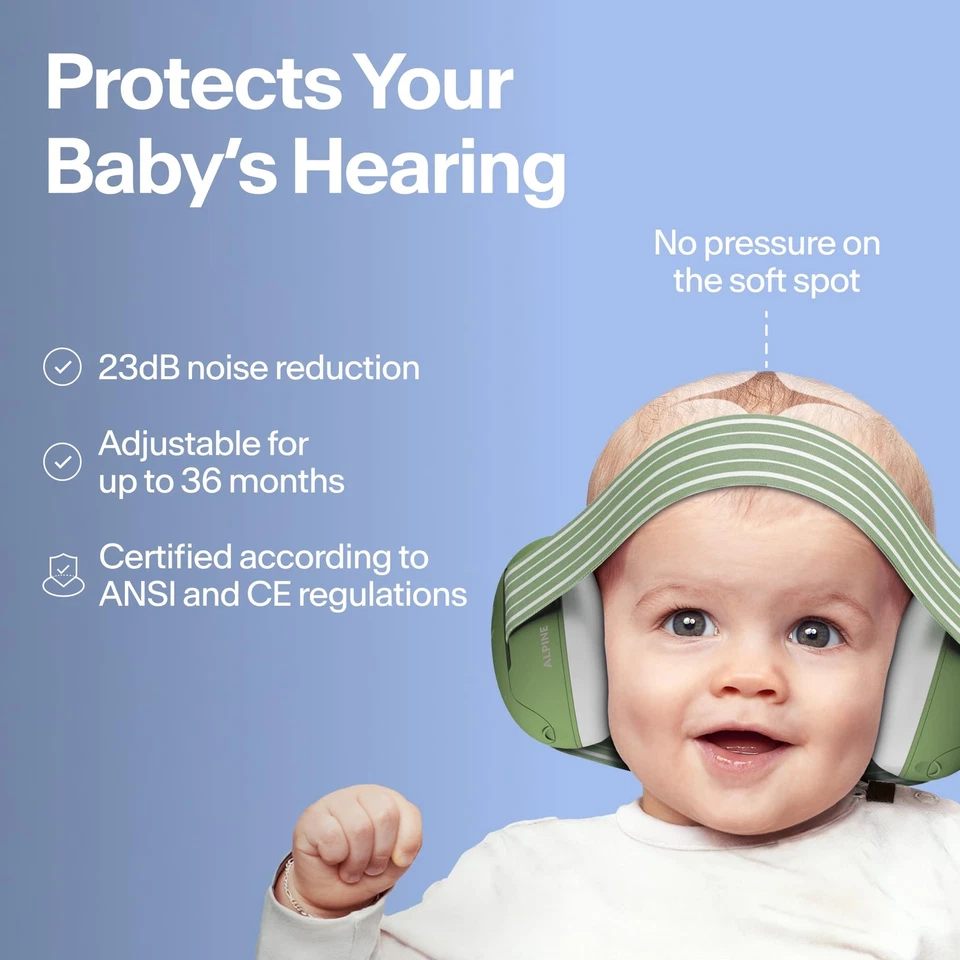 Protects Your Baby's Hearing

No pressure on the soft spot

23dB noise reduction

Adjustable for up to 36 months

Certified according to ANSI and CE regulations

ALPINE